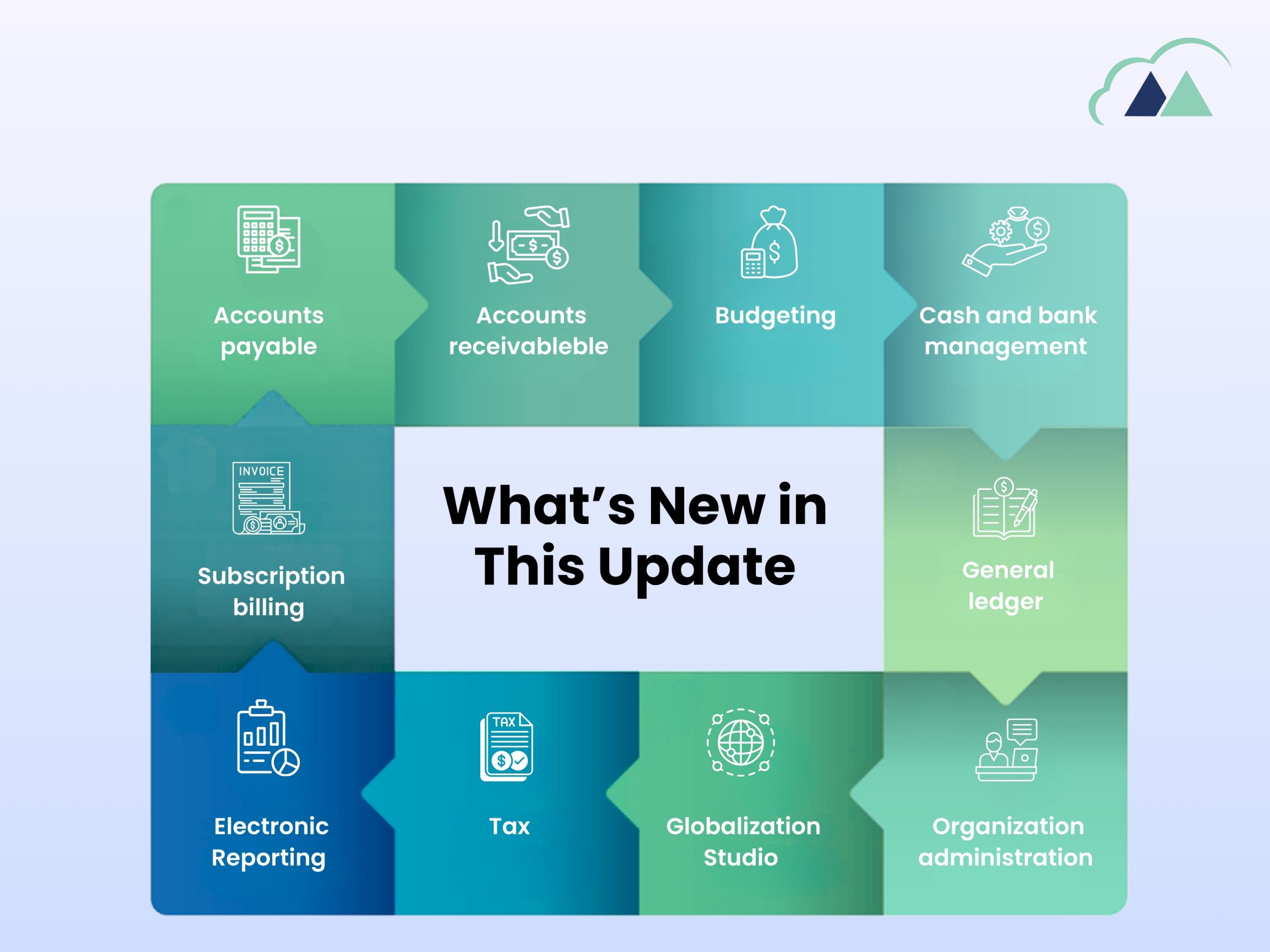 Accounts payable

Accounts receivableble

Budgeting

Cash and bank management

INVOICE

Subscription billing

What's New in This Update

General ledger

Electronic Reporting

TAX

Tax

Globalization Studio

Organization administration